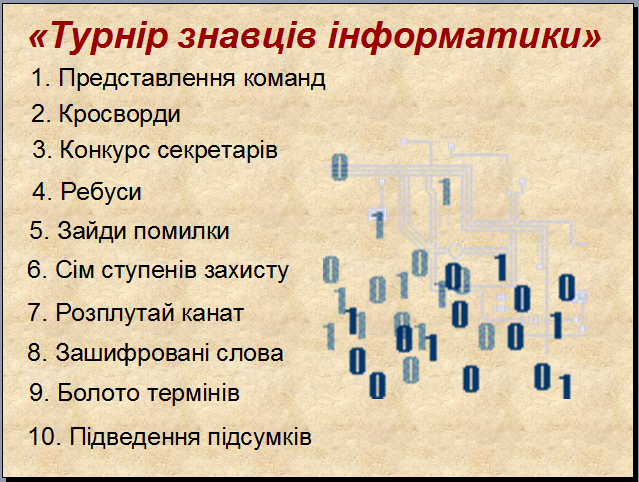 «Турнір знавців інформатики»

1. Представлення команд
2. Кросворди
3. Конкурс секретарів
4. Ребуси
5. Зайди помилки
6. Сім ступенів захисту
7. Розплутай канат
8. Зашифровані слова
9. Болото термінів
10. Підведення підсумків